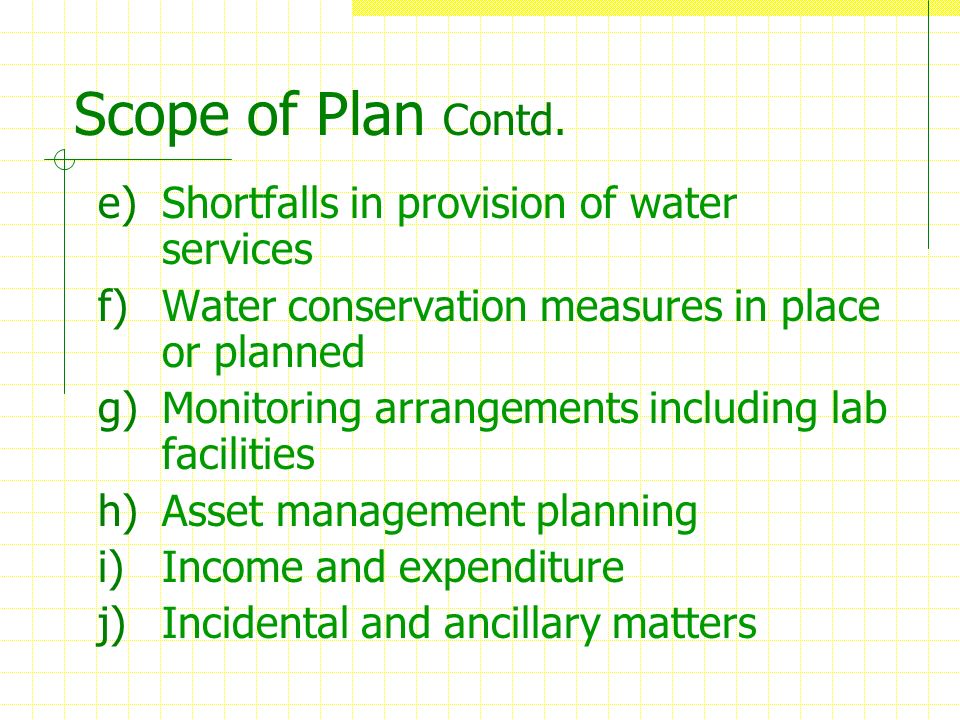 Scope of Plan Contd.

e) Shortfalls in provision of water services
f) Water conservation measures in place or planned
g) Monitoring arrangements including lab facilities
h) Asset management planning
i) Income and expenditure
j) Incidental and ancillary matters